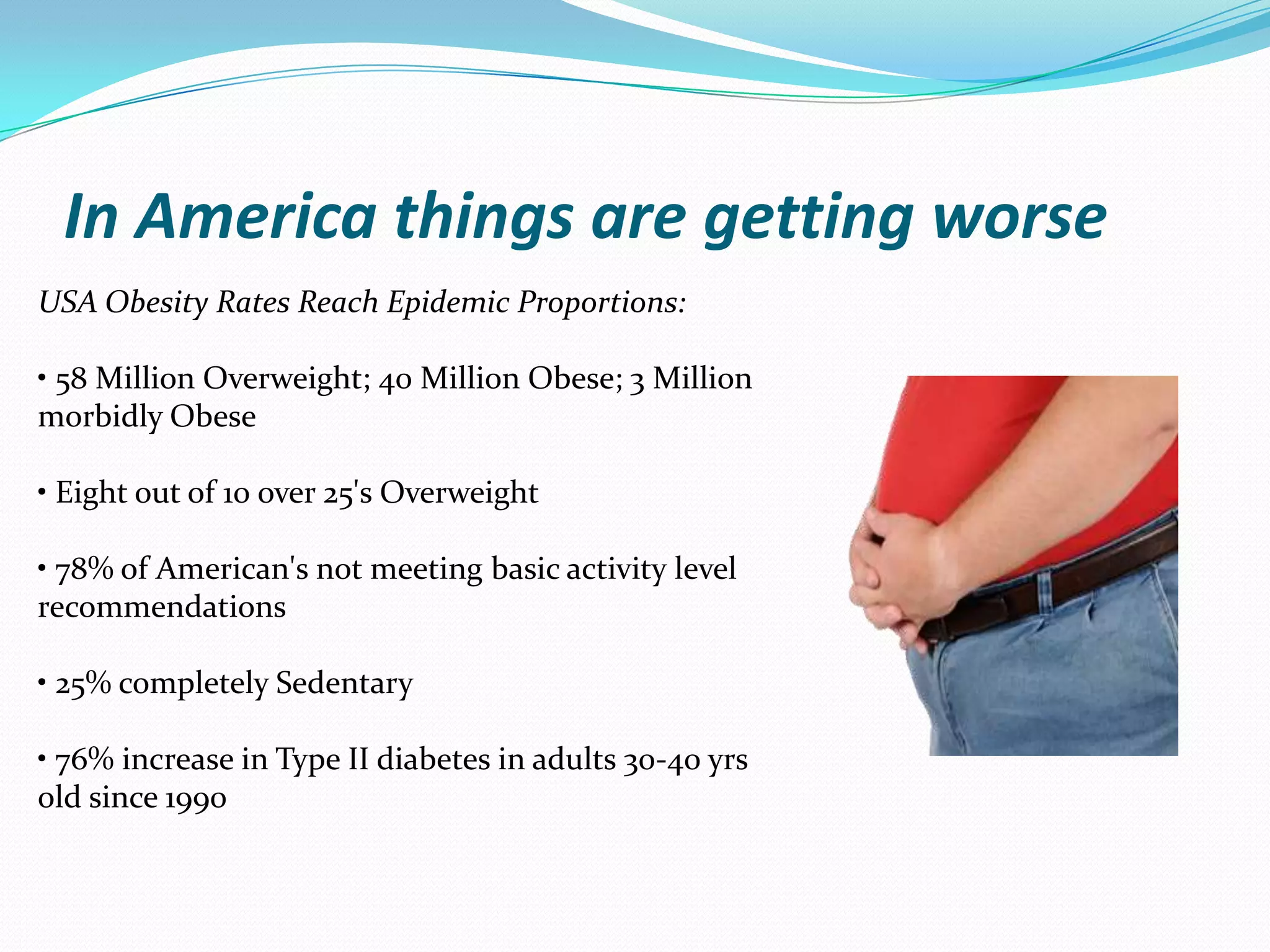 In America things are getting worse

USA Obesity Rates Reach Epidemic Proportions:

• 58 Million Overweight; 40 Million Obese; 3 Million morbidly Obese

• Eight out of 10 over 25's Overweight

• 78% of American's not meeting basic activity level recommendations

• 25% completely Sedentary

• 76% increase in Type II diabetes in adults 30-40 yrs old since 1990